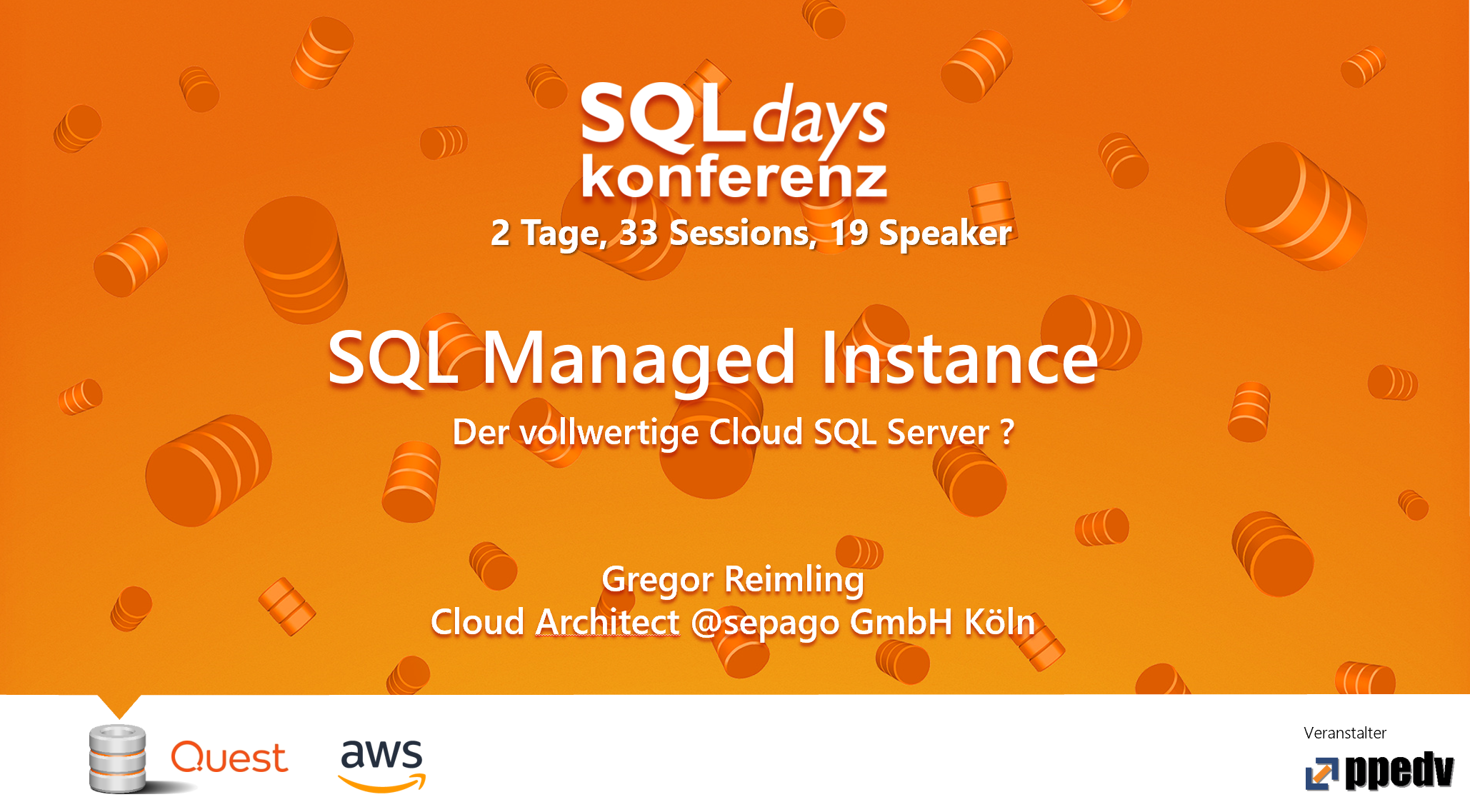 SQLdays konferenz

2 Tage, 33 Sessions, 19 Speaker

SQL Managed Instance

Der vollwertige Cloud SQL Server ?

Gregor Reimling
Cloud Architect @sepago GmbH Köln

Quest

aws

Veranstalter

ppedv